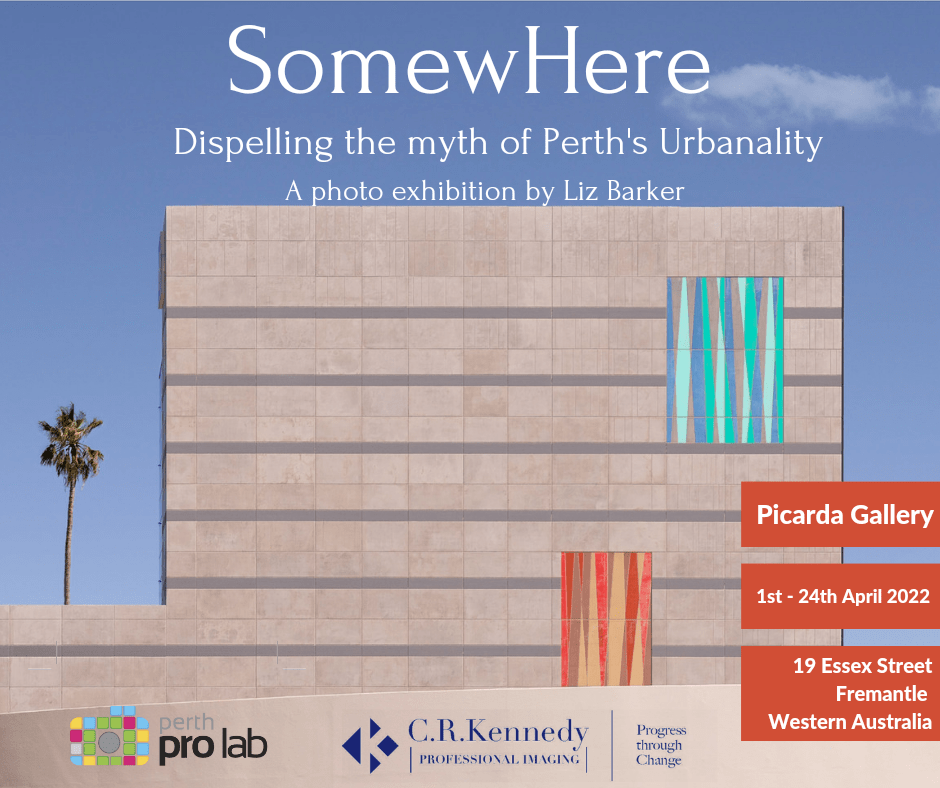 SomewHere

Dispelling the myth of Perth's Urbanality

A photo exhibition by Liz Barker

Picarda Gallery

1st - 24th April 2022

19 Essex Street
Fremantle
Western Australia

perth pro lab

C.R.Kennedy
PROFESSIONAL IMAGING

Progress through Change